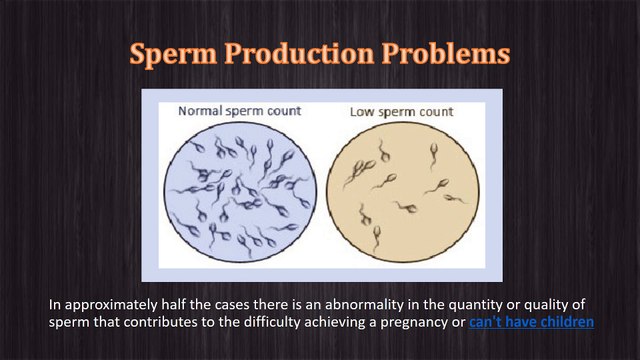 Sperm Production Problems

Normal sperm count

Low sperm count

In approximately half the cases there is an abnormality in the quantity or quality of sperm that contributes to the difficulty achieving a pregnancy or can't have children